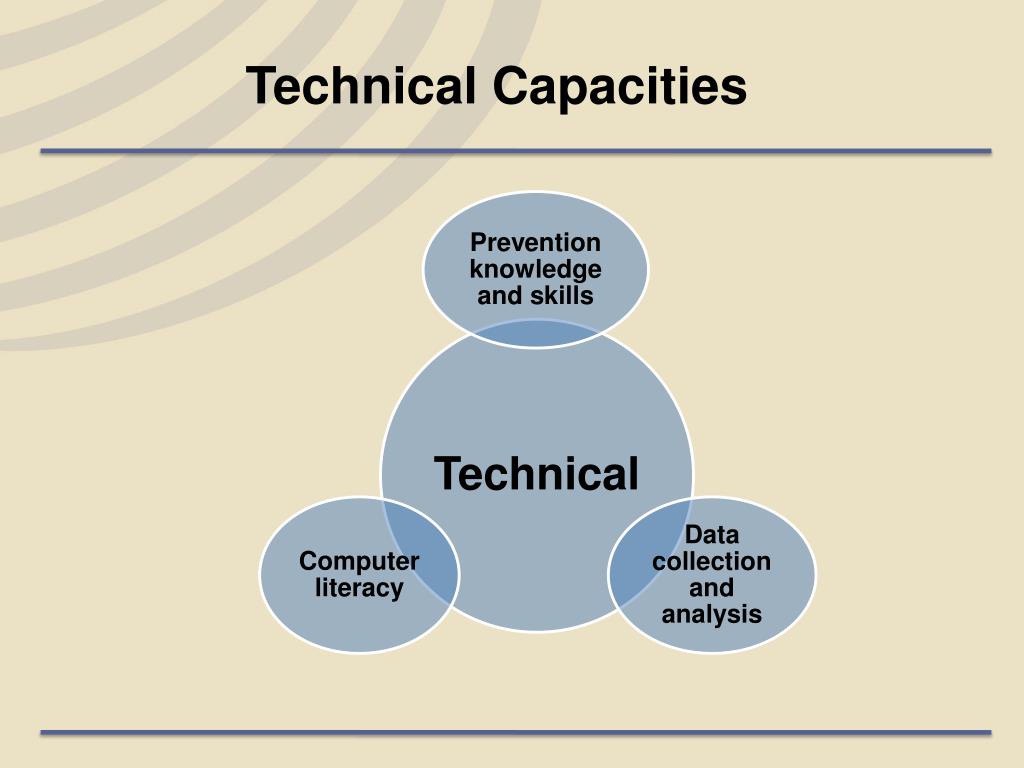 Technical Capacities

Prevention knowledge and skills

Technical

Computer literacy

Data collection and analysis